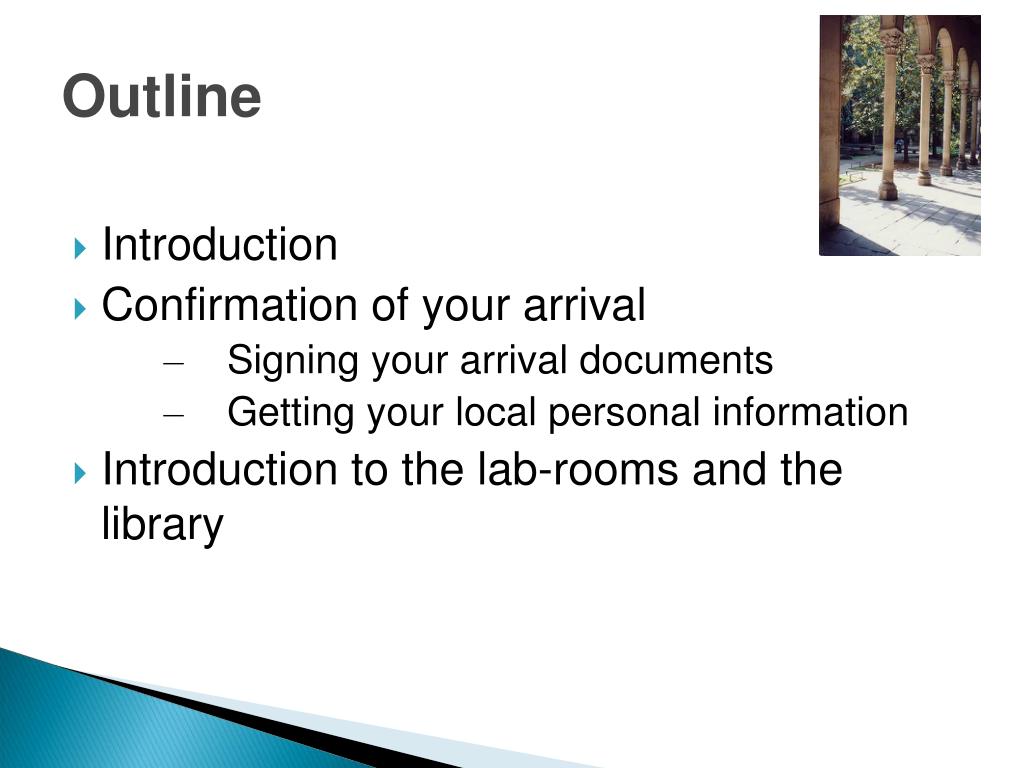 Outline

Introduction
Confirmation of your arrival
– Signing your arrival documents
– Getting your local personal information
Introduction to the lab-rooms and the library